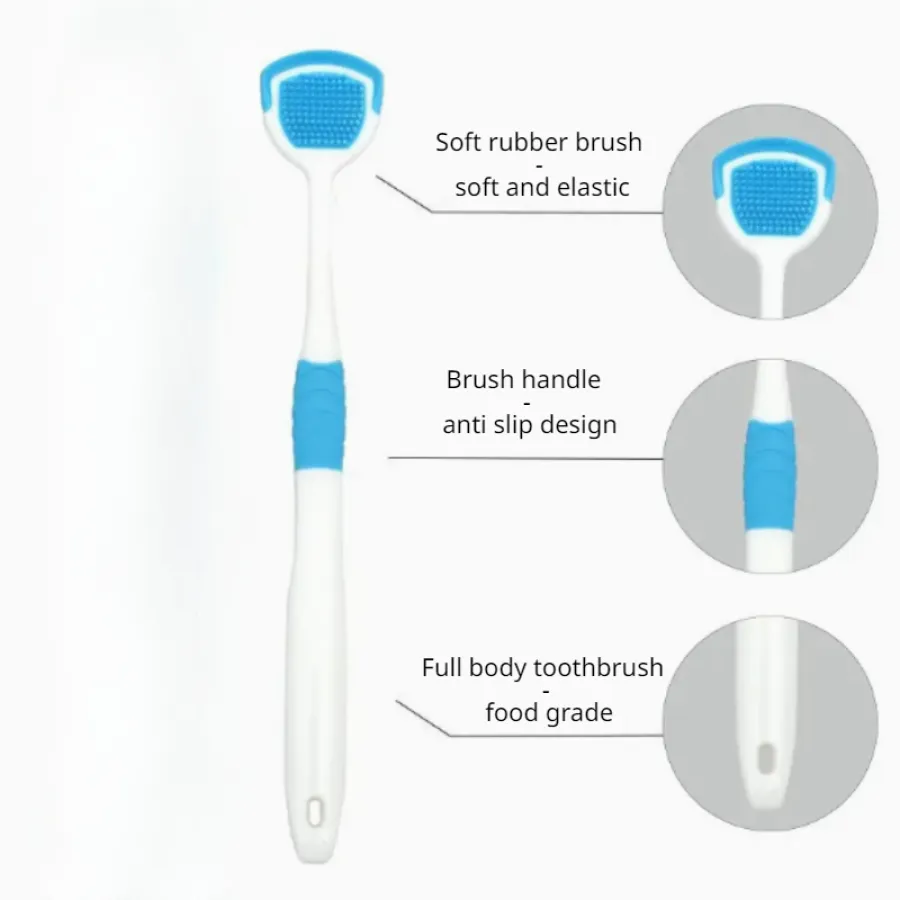 Soft rubber brush
-
soft and elastic

Brush handle
-
anti slip design

Full body toothbrush
-
food grade